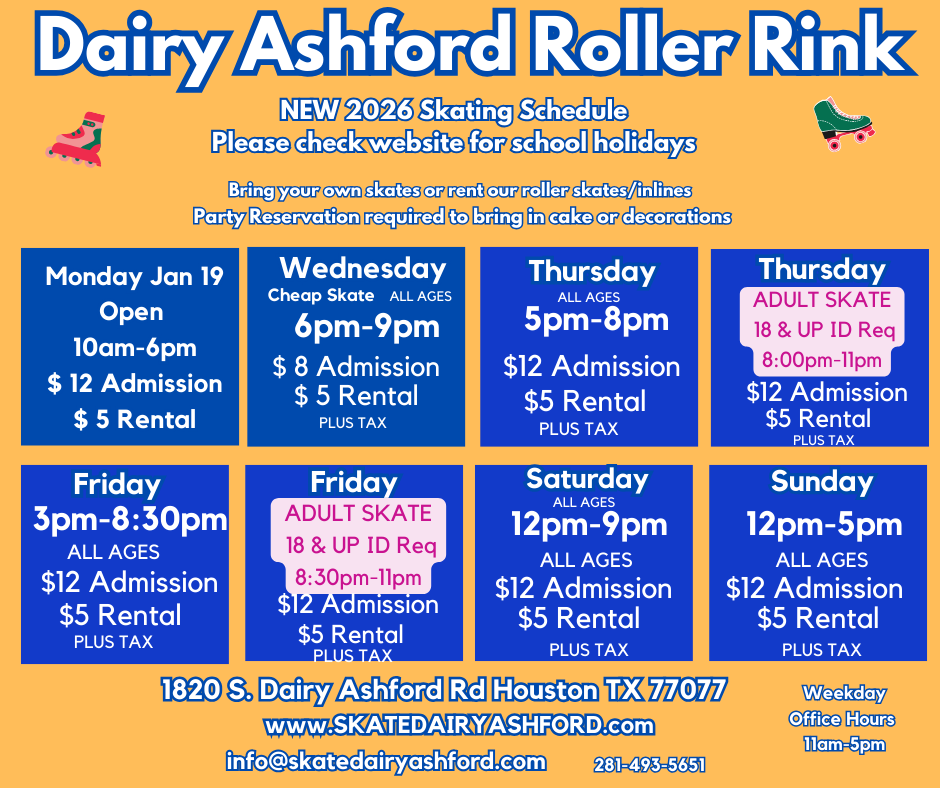 Dairy Ashford Roller Rink

NEW 2026 Skating Schedule
Please check website for school holidays

Bring your own skates or rent our roller skates/inlines
Party Reservation required to bring in cake or decorations

Monday Jan 19
Open
10am-6pm
$ 12 Admission
$ 5 Rental

Wednesday
Cheap Skate ALL AGES
6pm-9pm
$ 8 Admission
$ 5 Rental
PLUS TAX

Thursday
ALL AGES
5pm-8pm
$12 Admission
$5 Rental
PLUS TAX

Thursday
ADULT SKATE
18 & UP ID Req
8:00pm-11pm
$12 Admission
$5 Rental
PLUS TAX

Friday
3pm-8:30pm
ALL AGES
$12 Admission
$5 Rental
PLUS TAX

Friday
ADULT SKATE
18 & UP ID Req
8:30pm-11pm
$12 Admission
$5 Rental
PLUS TAX

Saturday
ALL AGES
12pm-9pm
ALL AGES
$12 Admission
$5 Rental
PLUS TAX

Sunday
12pm-5pm
ALL AGES
$12 Admission
$5 Rental
PLUS TAX

1820 S. Dairy Ashford Rd Houston TX 77077
www.SKATEDAIRYASHFORD.com
info@skatedairyashford.com 281-493-5651

Weekday
Office Hours
11am-5pm